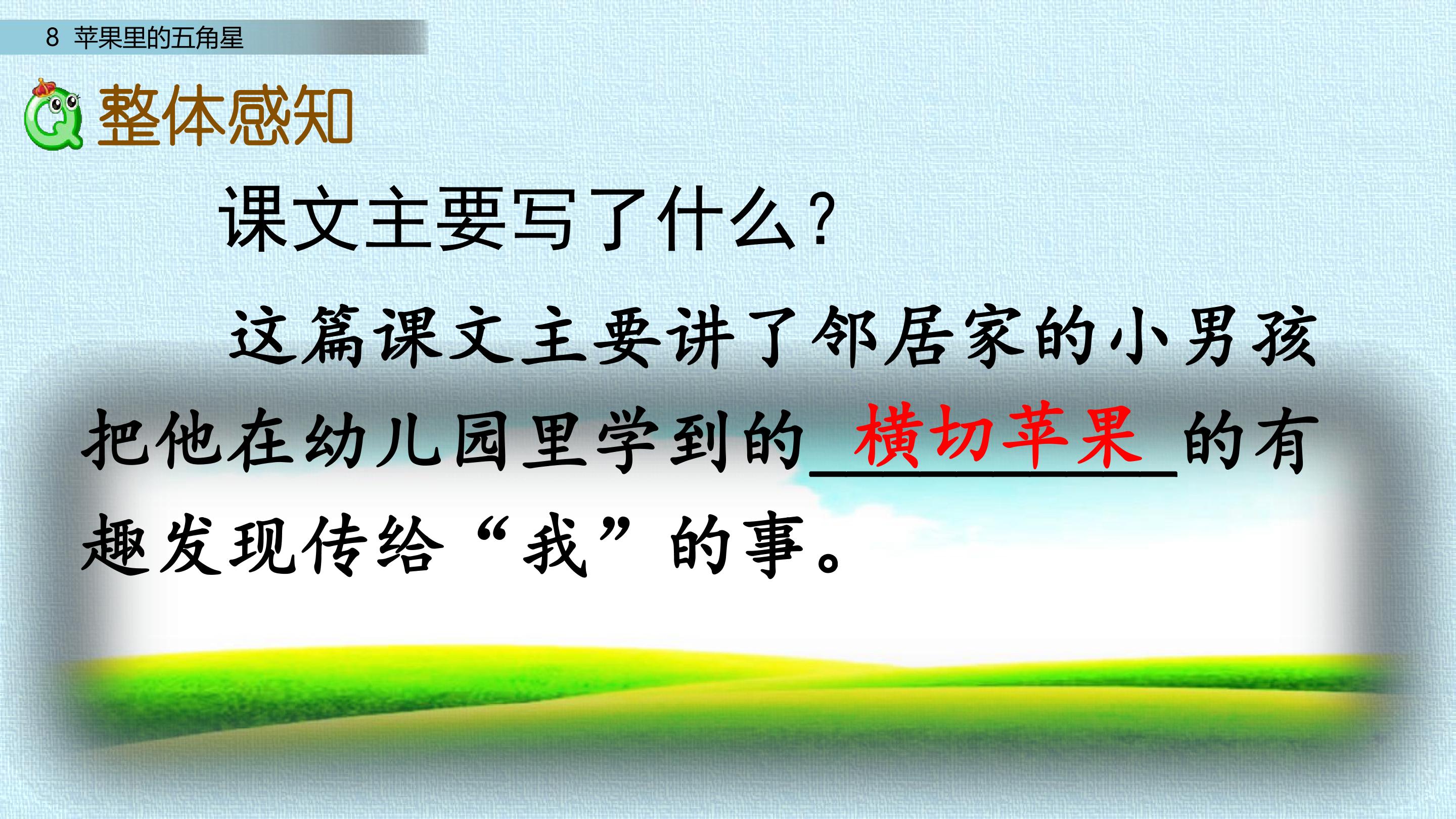 8 苹果里的五角星

整体感知

课文主要写了什么？

这篇课文主要讲了邻居家的小男孩把他在幼儿园里学到的横切苹果的有趣发现传给“我”的事。